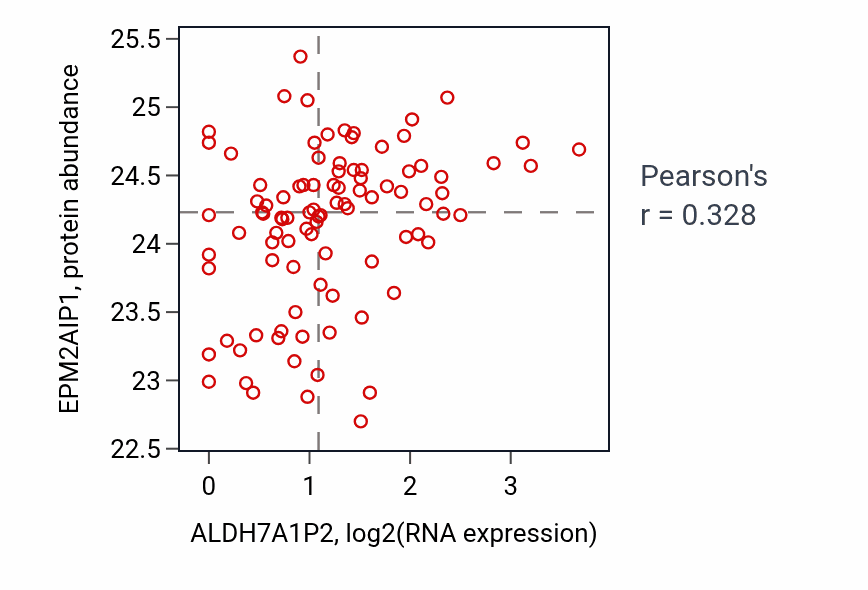 EPM2AIP1, protein abundance

25.5
25
24.5
24
23.5
23
22.5

0
1
2
3

ALDH7A1P2, log2(RNA expression)

Pearson's
r = 0.328